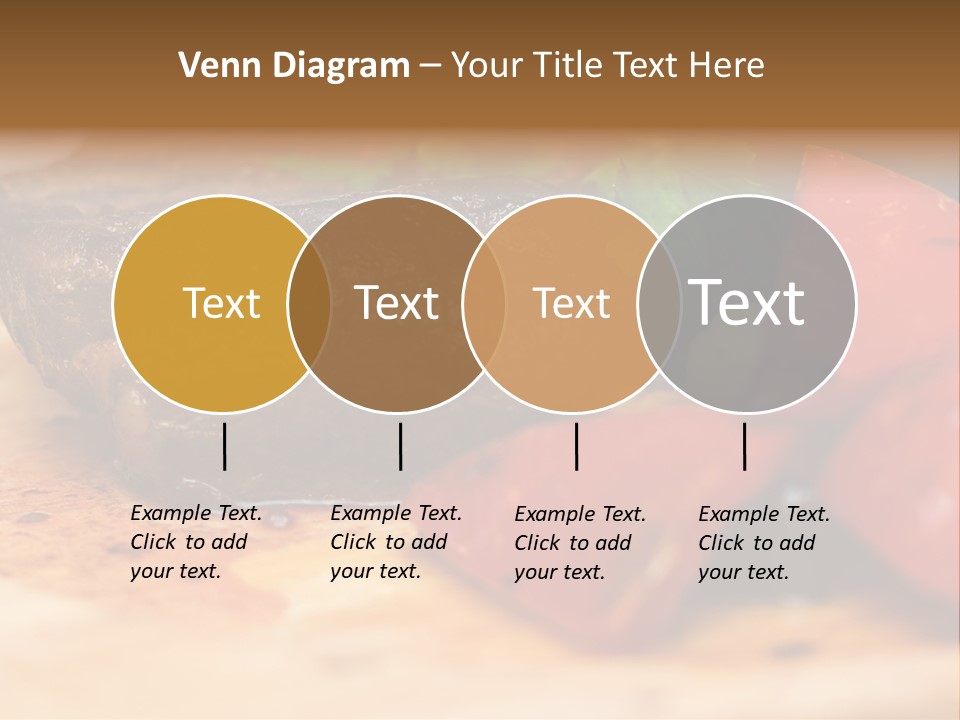 Venn Diagram – Your Title Text Here

Text

Text

Text

Text

Example Text. Click to add your text.

Example Text. Click to add your text.

Example Text. Click to add your text.

Example Text. Click to add your text.